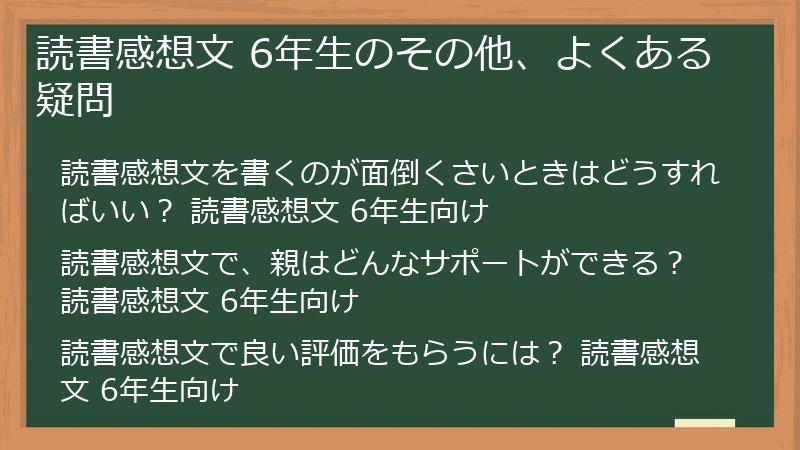 読書感想文 6年生のその他、よくある疑問

読書感想文を書くのが面倒くさいときはどうすればいい？ 読書感想文 6年生向け

読書感想文で、親はどんなサポートができる？ 読書感想文 6年生向け

読書感想文で良い評価をもらうには？ 読書感想文 6年生向け